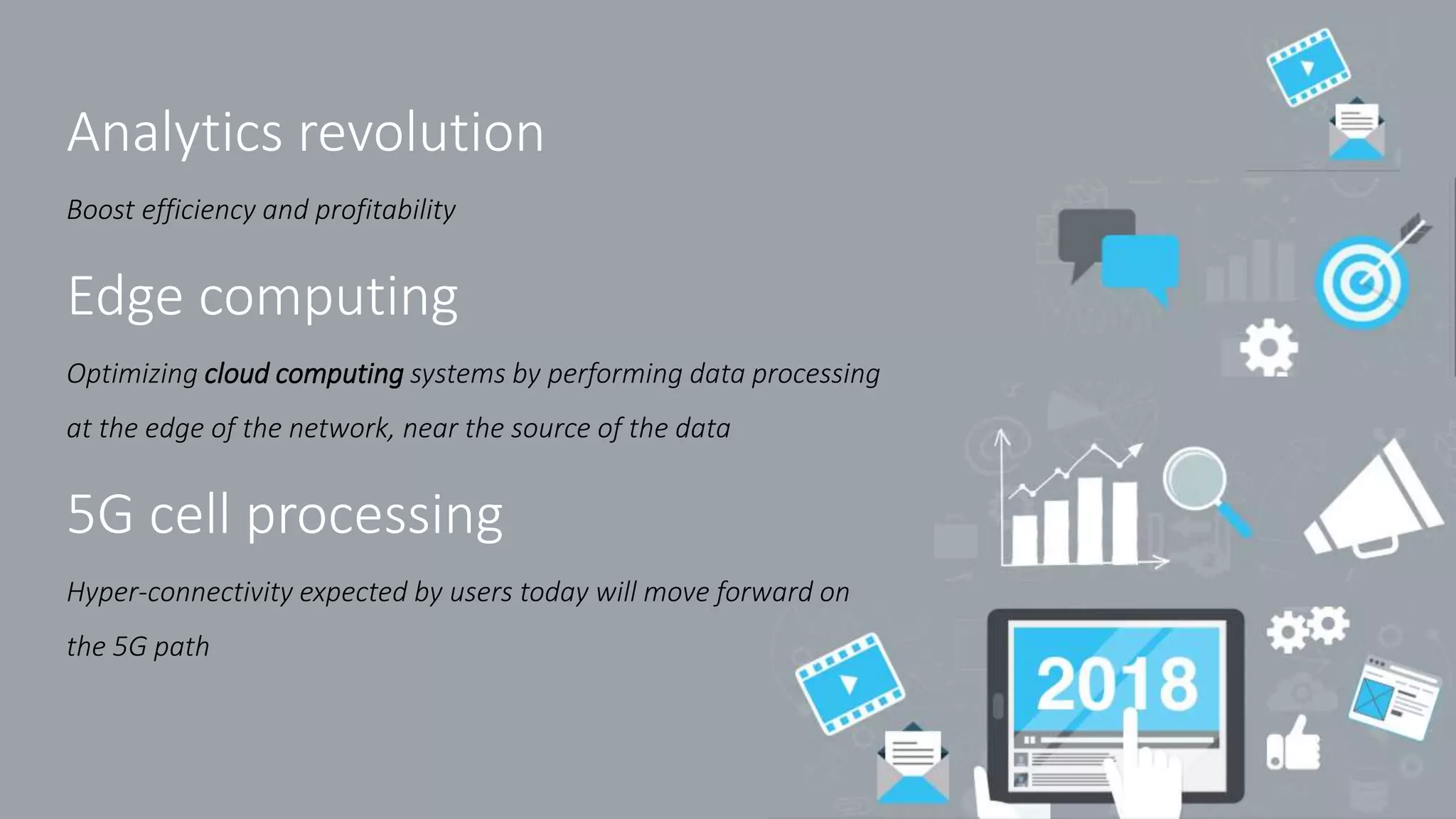 Analytics revolution

Boost efficiency and profitability

Edge computing

Optimizing cloud computing systems by performing data processing at the edge of the network, near the source of the data

5G cell processing

Hyper-connectivity expected by users today will move forward on the 5G path

2018